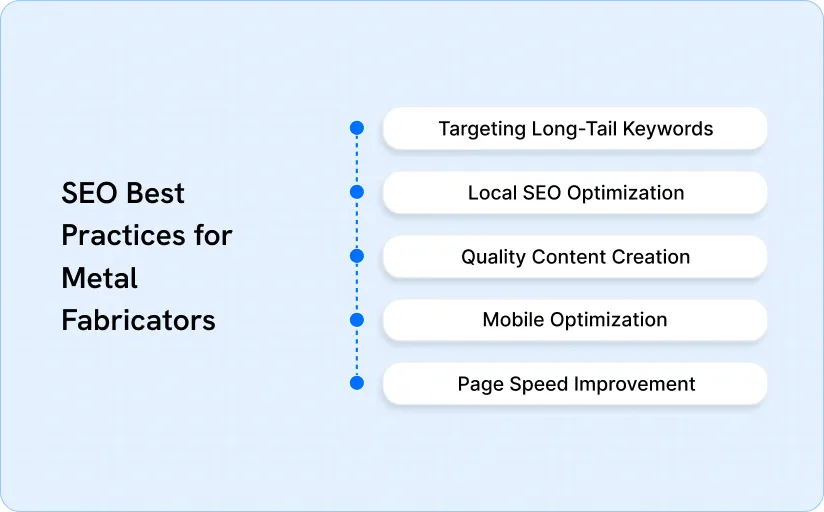 SEO Best Practices for Metal Fabricators

Targeting Long-Tail Keywords

Local SEO Optimization

Quality Content Creation

Mobile Optimization

Page Speed Improvement